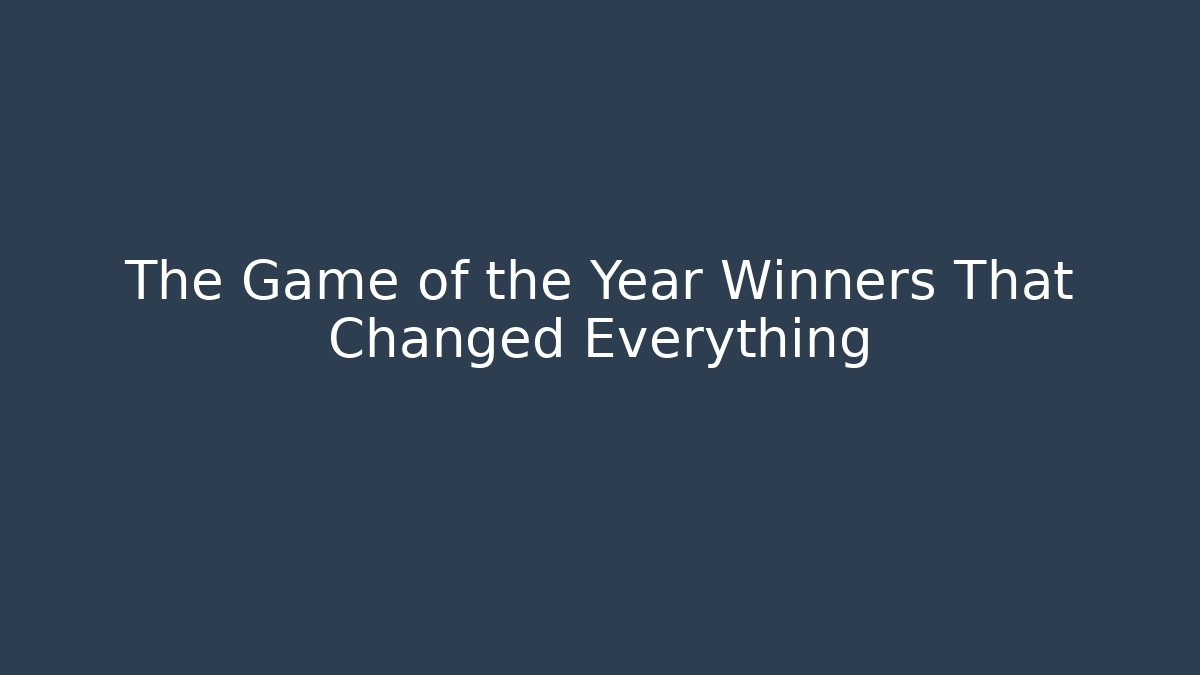 The Game of the Year Winners That Changed Everything